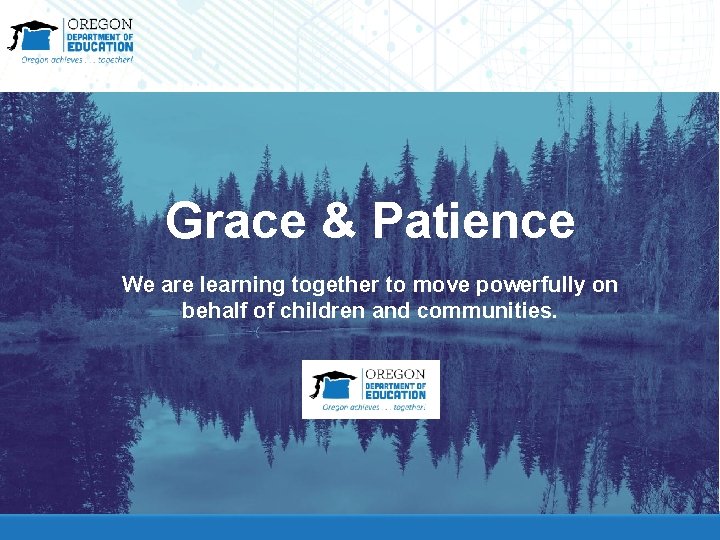 OREGON
DEPARTMENT OF
EDUCATION
Oregon achieves . . . together!

Grace & Patience

We are learning together to move powerfully on behalf of children and communities.

OREGON
DEPARTMENT OF
EDUCATION
Oregon achieves . . . together!